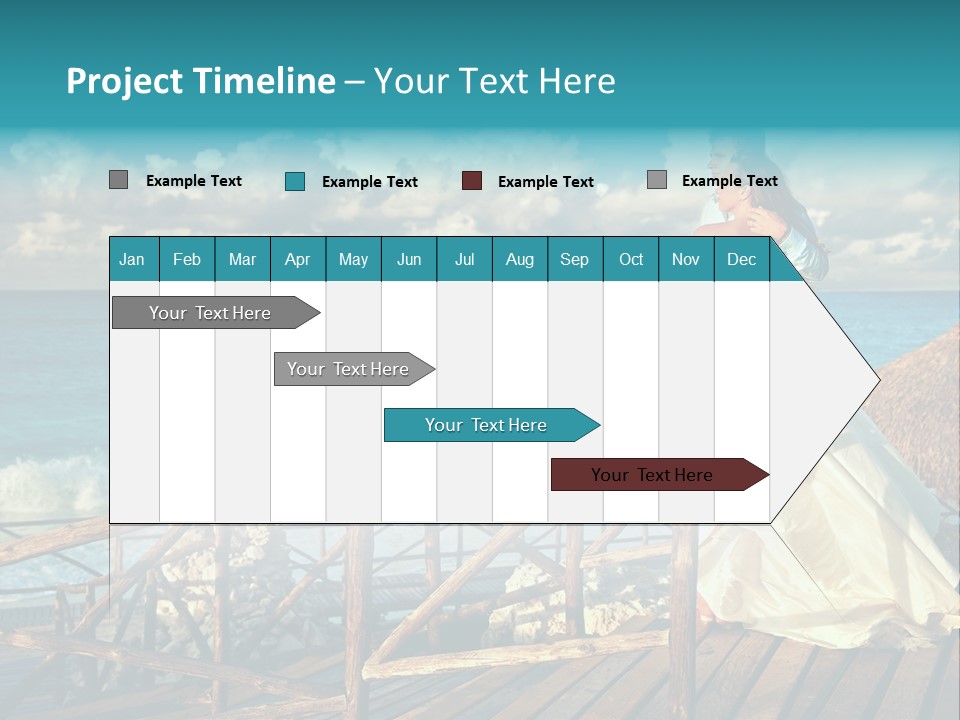 Project Timeline – Your Text Here

Example Text Example Text Example Text Example Text

| Jan | Feb | Mar | Apr | May | Jun | Jul | Aug | Sep | Oct | Nov | Dec |
|---|---|---|---|---|---|---|---|---|---|---|---|

Your Text Here

Your Text Here

Your Text Here

Your Text Here